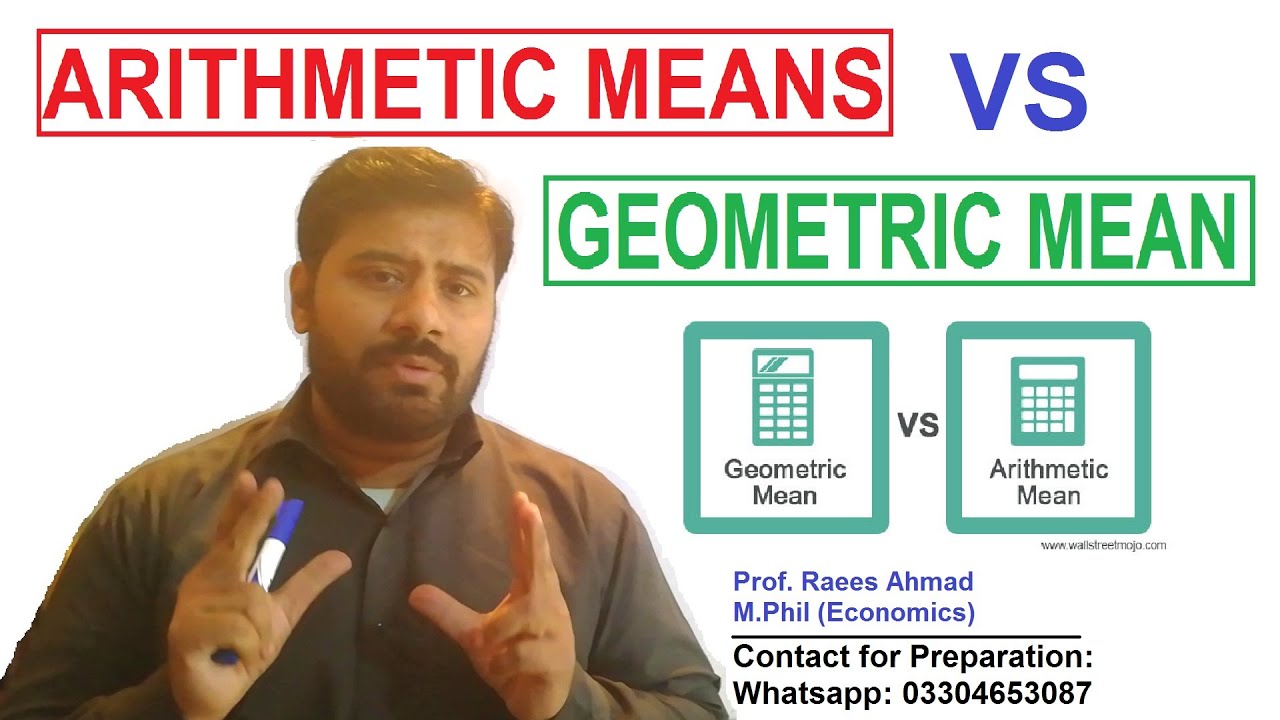 ARITHMETIC MEANS VS

GEOMETRIC MEAN

Geometric Mean

VS

Arithmetic Mean

www.wallstreetmojo.com

Prof. Raees Ahmad
M.Phil (Economics)

Contact for Preparation:
Whatsapp: 03304653087